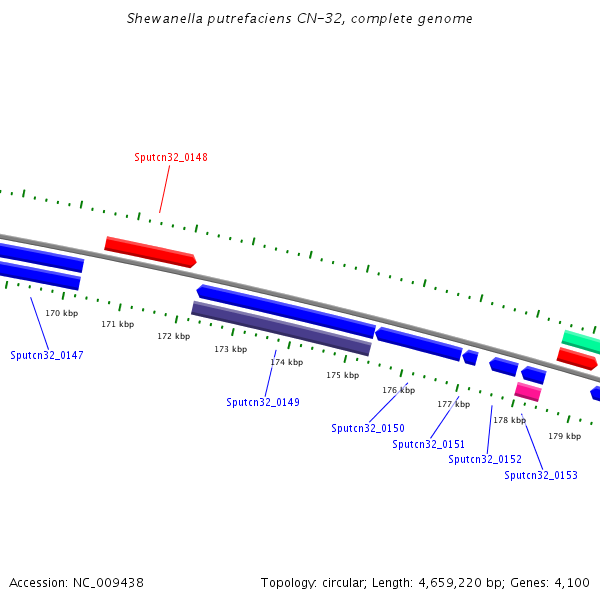 Shewanella putrefaciens CN-32, complete genome

Sputcn32_0148

170 kbp
171 kbp
172 kbp
173 kbp
174 kbp
175 kbp
176 kbp
177 kbp
178 kbp
179 kbp

Sputcn32_0147
Sputcn32_0149
Sputcn32_0150
Sputcn32_0151
Sputcn32_0152
Sputcn32_0153

Accession: NC_009438
Topology: circular; Length: 4,659,220 bp; Genes: 4,100